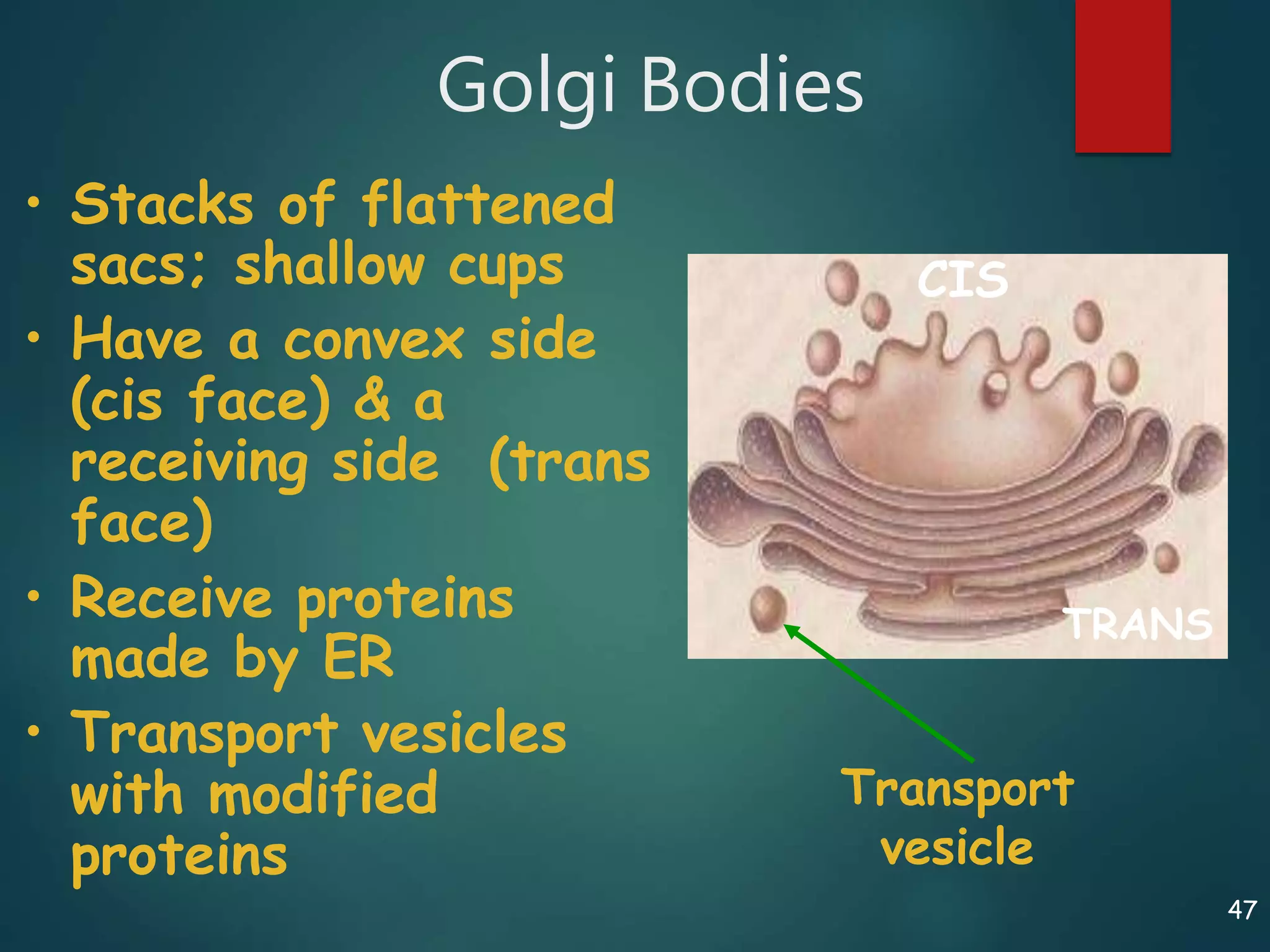 Golgi Bodies

• Stacks of flattened sacs; shallow cups
• Have a convex side (cis face) & a receiving side (trans face)
• Receive proteins made by ER
• Transport vesicles with modified proteins

CIS

TRANS

Transport vesicle

47